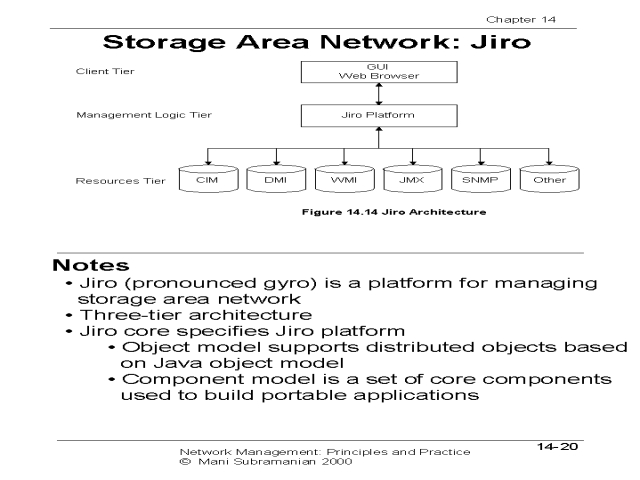 Chapter 14

Storage Area Network: Jiro

Client Tier

GUI
Web Browser

Management Logic Tier

Jiro Platform

Resources Tier

CIM

DMI

WMI

JMX

SNMP

Other

Figure 14.14 Jiro Architecture

Notes

• Jiro (pronounced gyro) is a platform for managing storage area network
• Three-tier architecture
• Jiro core specifies Jiro platform
  • Object model supports distributed objects based on Java object model
  • Component model is a set of core components used to build portable applications

Network Management: Principles and Practice
© Mani Subramanian 2000

14-20